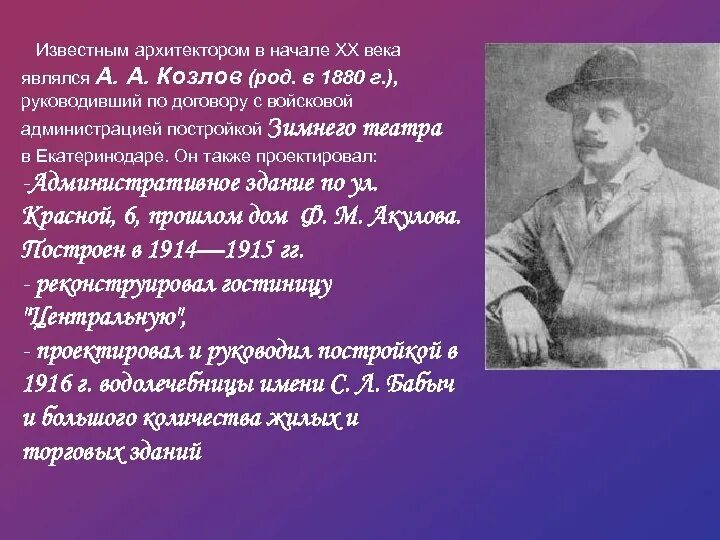 Известным архитектором в начале XX века являлся А. А. Козлов (род. в 1880 г.), руководивший по договору с войсковой администрацией постройкой Зимнего театра в Екатеринодаре. Он также проектировал:
-Административное здание по ул. Красной, 6, прошлом дом Ф. М. Акулова. Построен в 1914—1915 гг.
- реконструировал гостиницу "Центральную",
- проектировал и руководил постройкой в 1916 г. водолечебницы имени С. А. Бабыч и большого количества жилых и торговых зданий